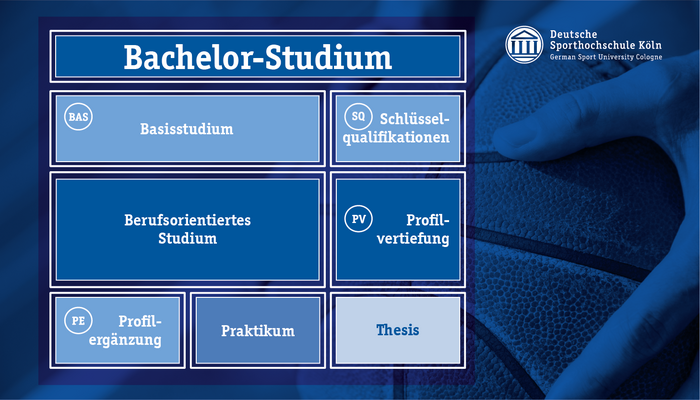 Deutsche Sporthochschule Köln
German Sport University Cologne

Bachelor-Studium

BAS
Basisstudium

SQ
Schlüsselqualifikationen

Berufsorientiertes Studium

PV
Profilvertiefung

PE
Profilergänzung

Praktikum

Thesis